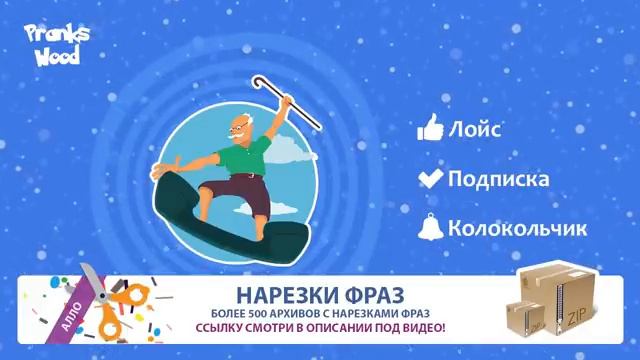 Pranks Wood

Лойс

Подписка

Колокольчик

АЛЛО

НАРЕЗКИ ФРАЗ
БОЛЕЕ 500 АРХИВОВ С НАРЕЗКАМИ ФРАЗ
ССЫЛКУ СМОТРИ В ОПИСАНИИ ПОД ВИДЕО!

ZIP

ZIP